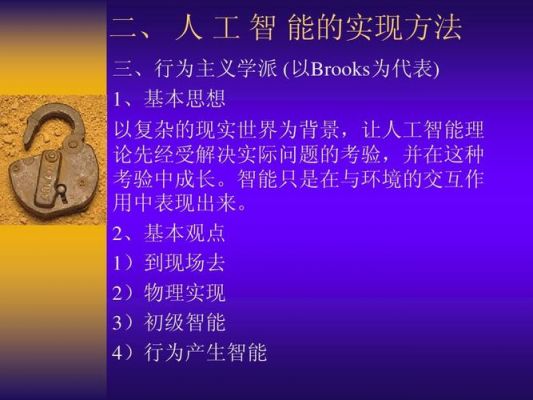 二、 人 工 智 能的实现方法

三、行为主义学派 (以Brooks为代表)

1、基本思想

以复杂的现实世界为背景，让人工智能理论先经受解决实际问题的考验，并在这种考验中成长。智能只是在与环境的交互作用中表现出来。

2、基本观点

1）到现场去

2）物理实现

3）初级智能

4）行为产生智能